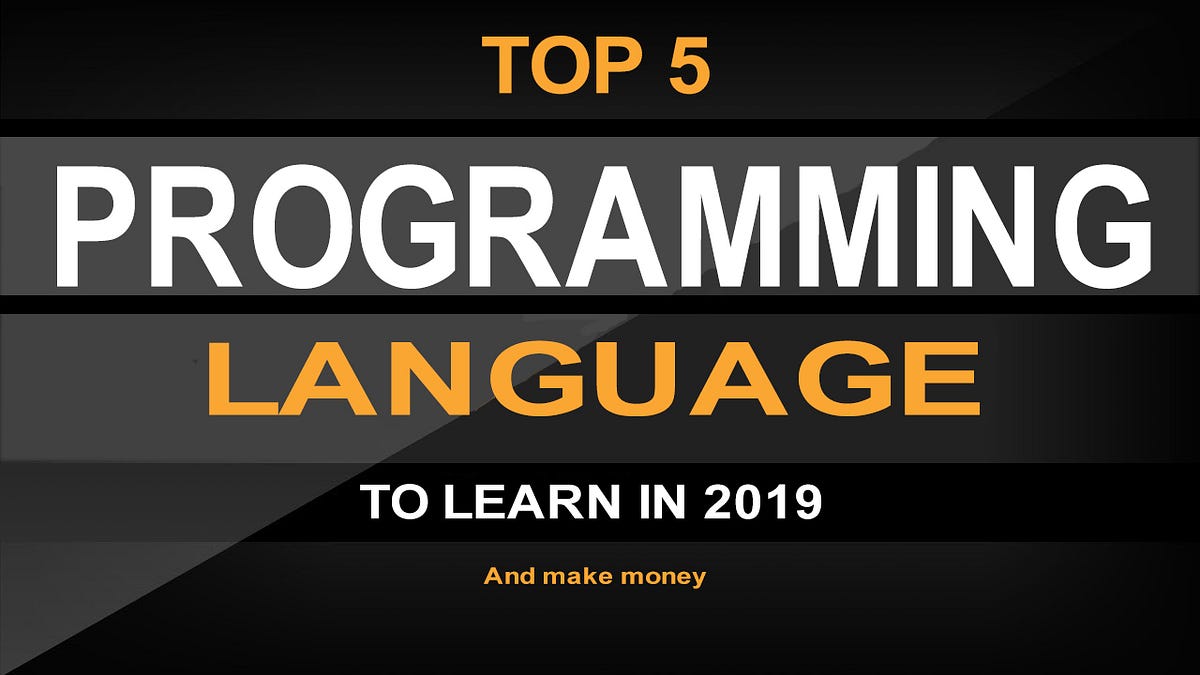 TOP 5

PROGRAMMING

LANGUAGE

TO LEARN IN 2019

And make money